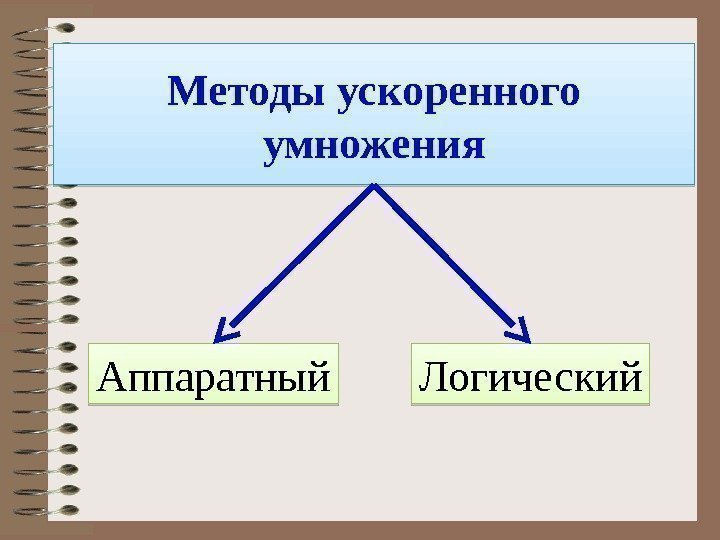 Методы ускоренного умножения

Аппаратный

Логический